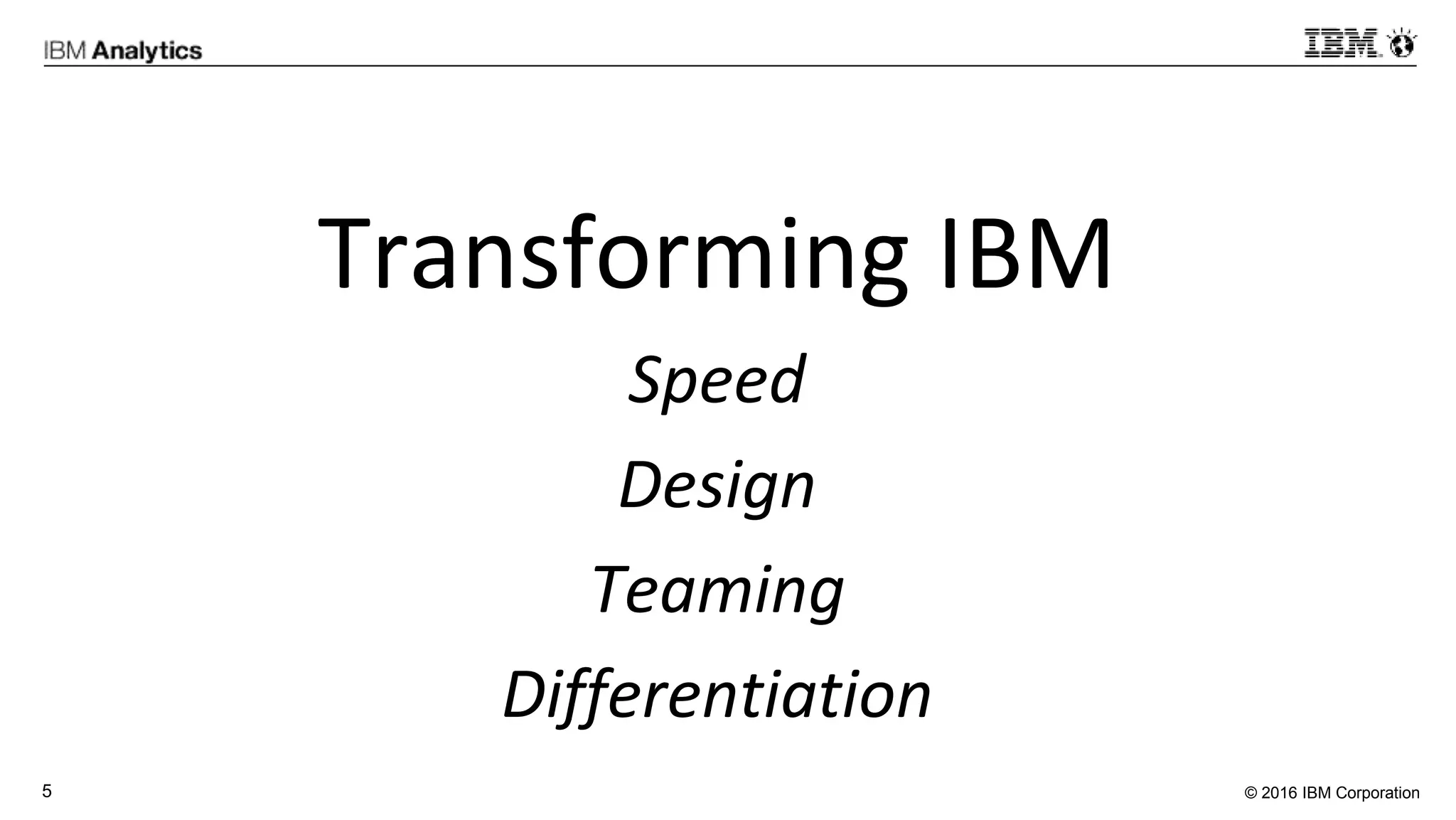 IBM Analytics

IBM

Transforming IBM

Speed

Design

Teaming

Differentiation

5

© 2016 IBM Corporation